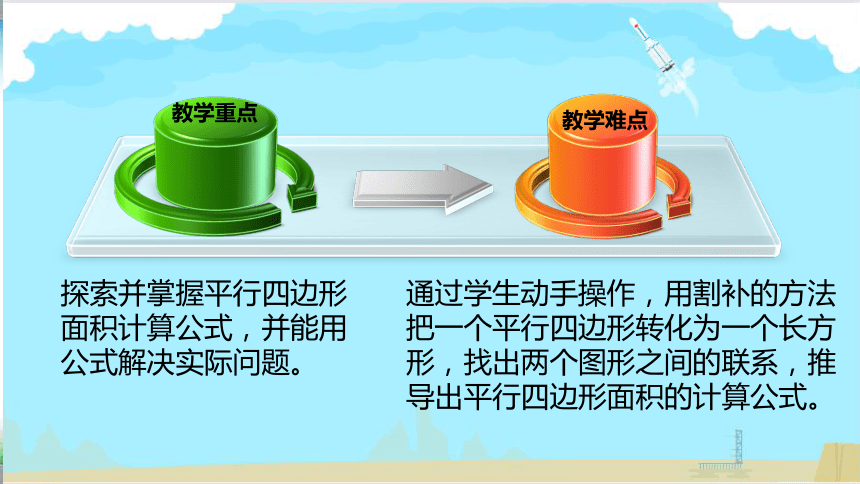 教学重点

教学难点

探索并掌握平行四边形面积计算公式，并能用公式解决实际问题。

通过学生动手操作，用割补的方法把一个平行四边形转化为一个长方形，找出两个图形之间的联系，推导出平行四边形面积的计算公式。